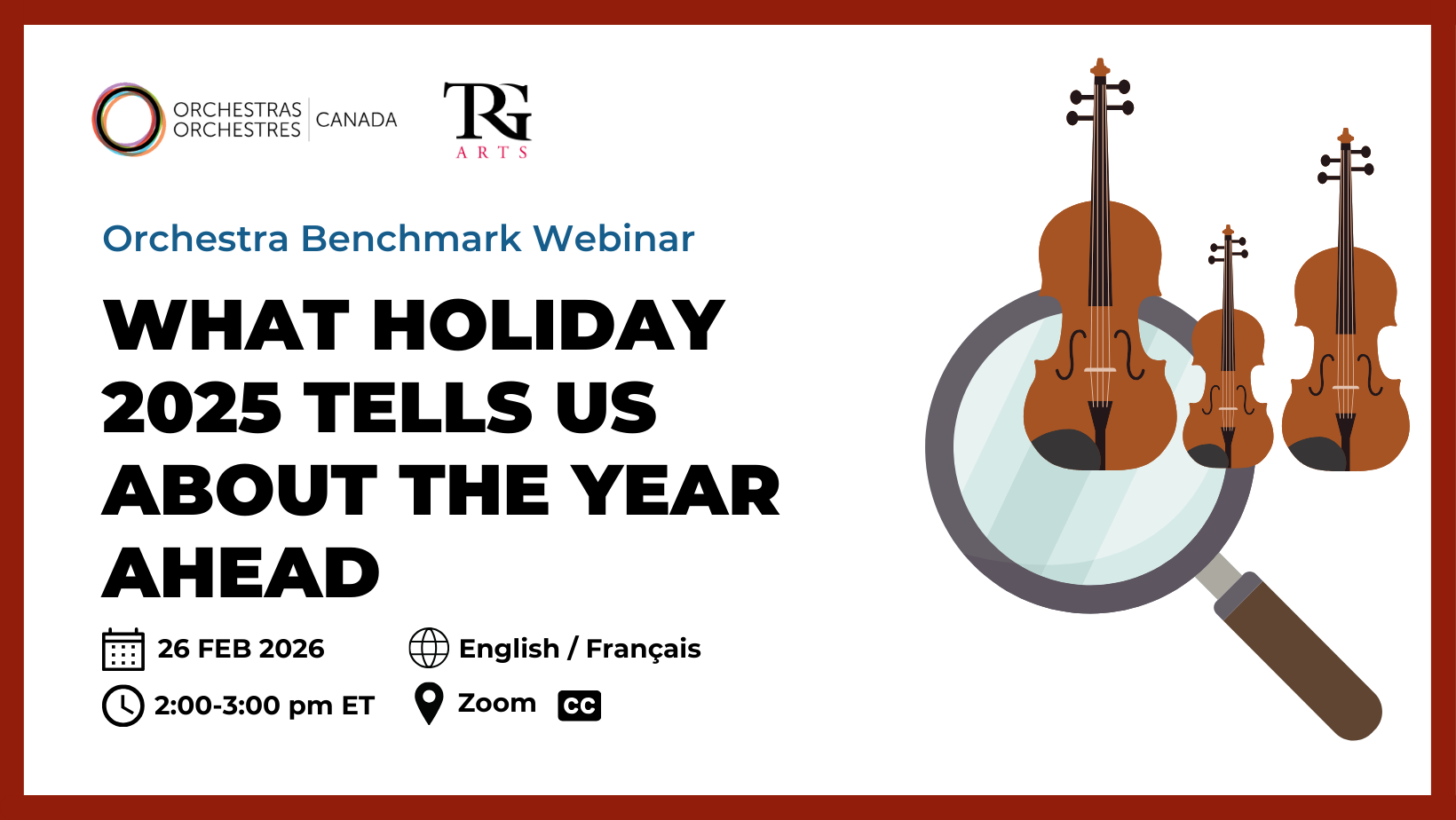 ORCHESTRAS ORCHESTRES CANADA

TRG ARTS

Orchestra Benchmark Webinar

WHAT HOLIDAY 2025 TELLS US ABOUT THE YEAR AHEAD

26 FEB 2026

English / Français

2:00-3:00 pm ET

Zoom CC